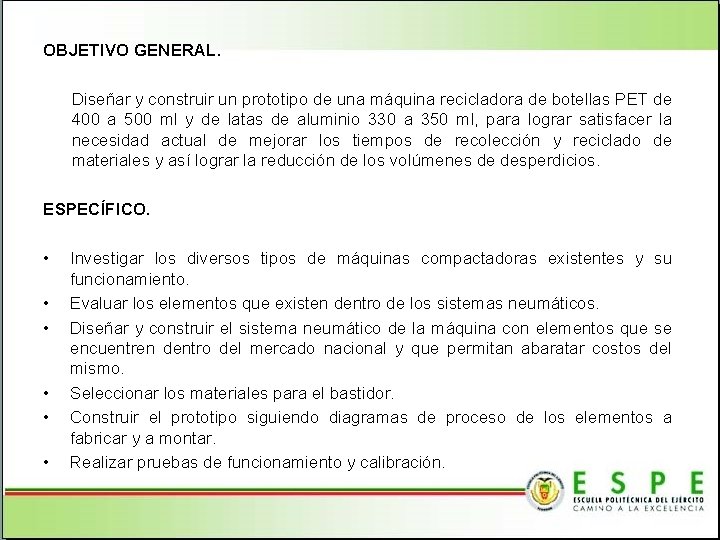 OBJETIVO GENERAL.

Diseñar y construir un prototipo de una máquina recicladora de botellas PET de 400 a 500 ml y de latas de aluminio 330 a 350 ml, para lograr satisfacer la necesidad actual de mejorar los tiempos de recolección y reciclado de materiales y así lograr la reducción de los volúmenes de desperdicios.

ESPECÍFICO.

• Investigar los diversos tipos de máquinas compactadoras existentes y su funcionamiento.
• Evaluar los elementos que existen dentro de los sistemas neumáticos.
• Diseñar y construir el sistema neumático de la máquina con elementos que se encuentren dentro del mercado nacional y que permitan abaratar costos del mismo.
• Seleccionar los materiales para el bastidor.
• Construir el prototipo siguiendo diagramas de proceso de los elementos a fabricar y a montar.
• Realizar pruebas de funcionamiento y calibración.

ESPE
ESCUELA POLITÉCNICA DEL EJÉRCITO
CAMINO A LA EXCELENCIA